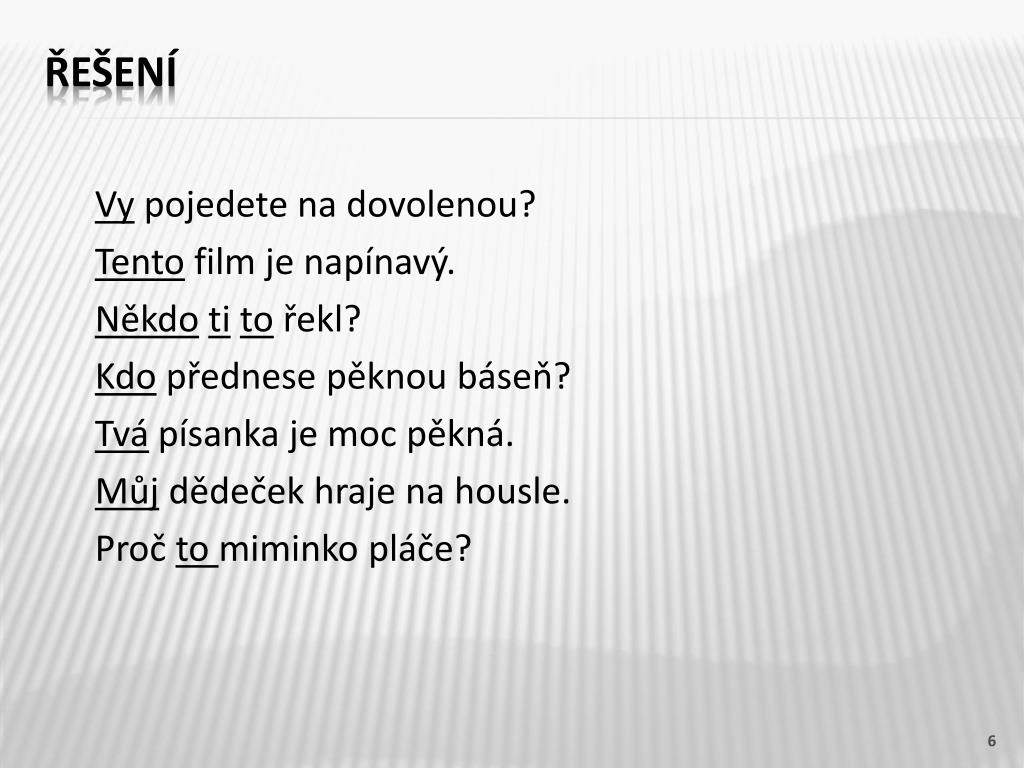 ŘEŠENÍ

Vy pojedete na dovolenou?
Tento film je napínavý.
Někdo ti to řekl?
Kdo přednese pěknou báseň?
Tvá písanka je moc pěkná.
Můj dědeček hraje na housle.
Proč to miminko pláče?

6